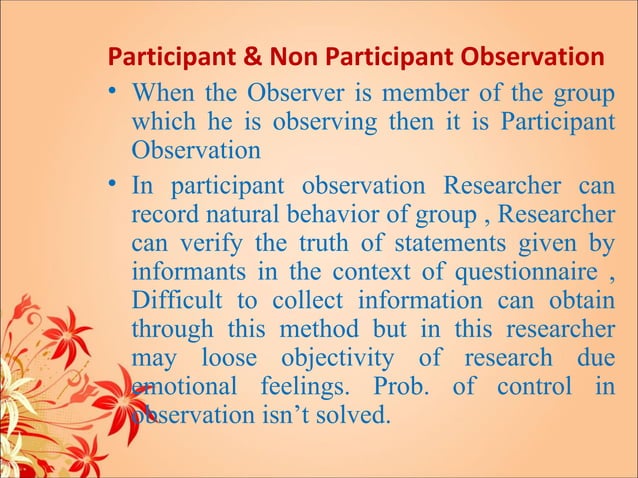 Participant & Non Participant Observation

• When the Observer is member of the group which he is observing then it is Participant Observation

• In participant observation Researcher can record natural behavior of group , Researcher can verify the truth of statements given by informants in the context of questionnaire , Difficult to collect information can obtain through this method but in this researcher may loose objectivity of research due emotional feelings. Prob. of control in observation isn't solved.